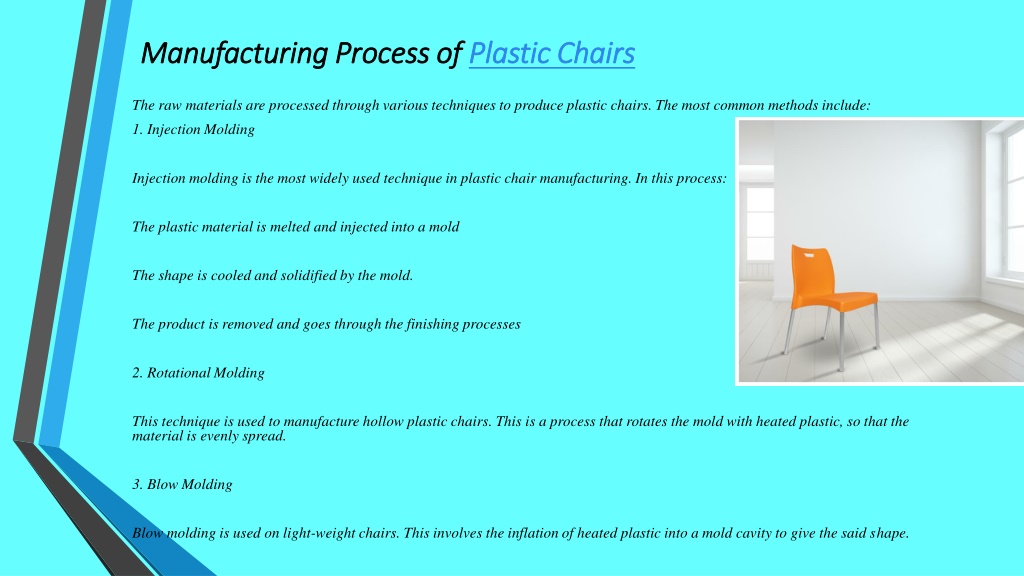 Manufacturing Process of Plastic Chairs

The raw materials are processed through various techniques to produce plastic chairs. The most common methods include:

1. Injection Molding

Injection molding is the most widely used technique in plastic chair manufacturing. In this process:

The plastic material is melted and injected into a mold

The shape is cooled and solidified by the mold.

The product is removed and goes through the finishing processes

2. Rotational Molding

This technique is used to manufacture hollow plastic chairs. This is a process that rotates the mold with heated plastic, so that the material is evenly spread.

3. Blow Molding

Blow molding is used on light-weight chairs. This involves the inflation of heated plastic into a mold cavity to give the said shape.